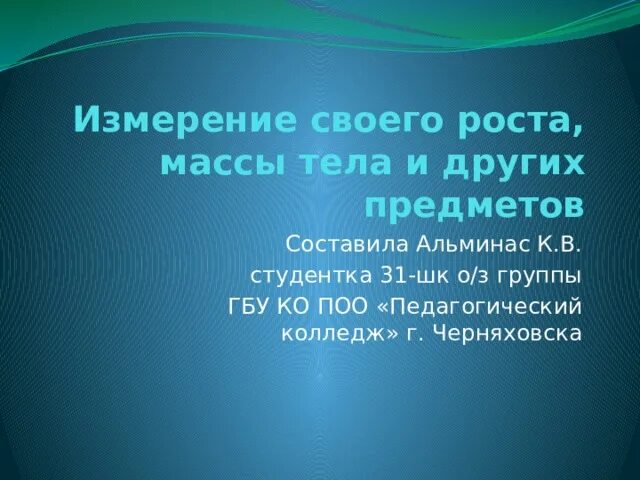 Измерение своего роста, массы тела и других предметов

Составила Альминас К.В.

студентка 31-шк о/з группы

ГБУ КО ПОО «Педагогический колледж» г. Черняховска